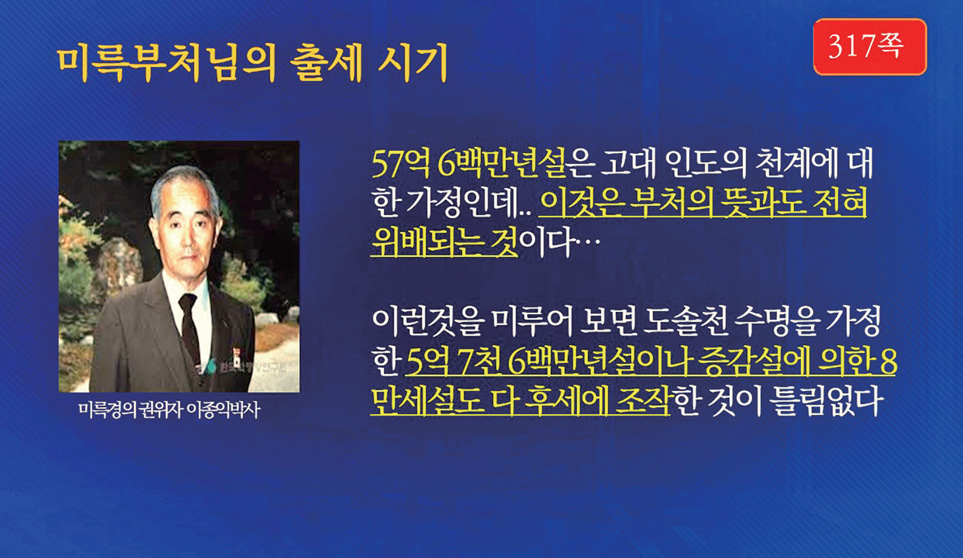 미륵부처님의 출세 시기

317쪽

미륵경의 권위자 이종익박사

57억 6백만년설은 고대 인도의 천계에 대한 가정인데.. 이것은 부처의 뜻과도 전혀 위배되는 것이다…

이런것을 미루어 보면 도솔천 수명을 가정한 5억 7천 6백만년설이나 증감설에 의한 8만세설도 다 후세에 조작한 것이 틀림없다